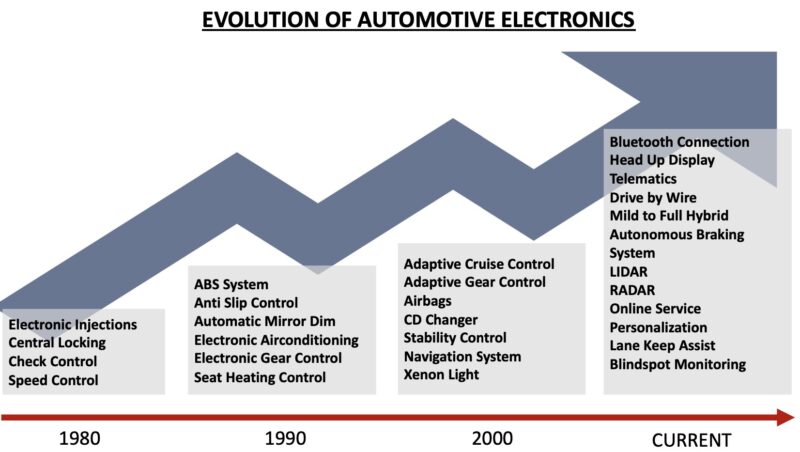 EVOLUTION OF AUTOMOTIVE ELECTRONICS

Electronic Injections
Central Locking
Check Control
Speed Control

ABS System
Anti Slip Control
Automatic Mirror Dim
Electronic Airconditioning
Electronic Gear Control
Seat Heating Control

Adaptive Cruise Control
Adaptive Gear Control
Airbags
CD Changer
Stability Control
Navigation System
Xenon Light

Bluetooth Connection
Head Up Display
Telematics
Drive by Wire
Mild to Full Hybrid
Autonomous Braking System
LIDAR
RADAR
Online Service
Personalization
Lane Keep Assist
Blindspot Monitoring

1980

1990

2000

CURRENT